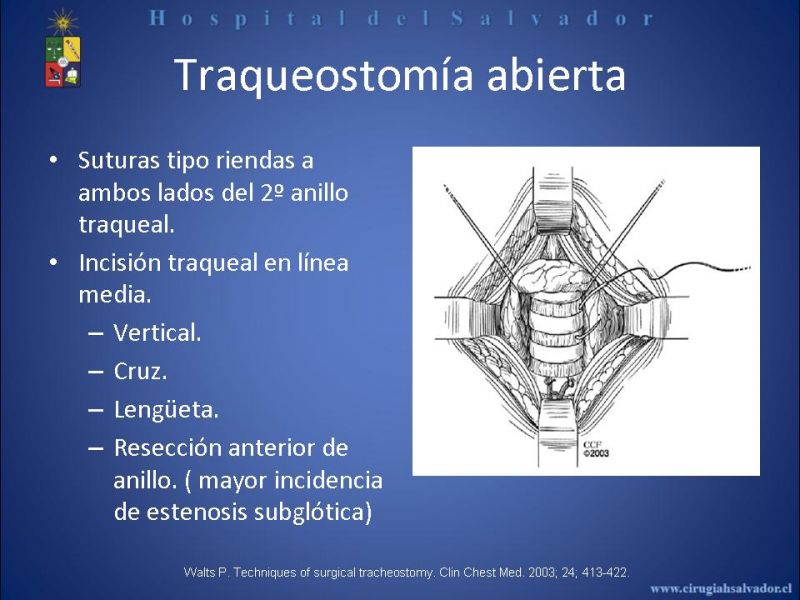 Hospital del Salvador

Traqueostomía abierta

• Suturas tipo riendas a ambos lados del 2º anillo traqueal.
• Incisión traqueal en línea media.
– Vertical.
– Cruz.
– Lengüeta.
– Resección anterior de anillo. ( mayor incidencia de estenosis subglótica)

CCF ©2003

Walts P. Techniques of surgical tracheostomy. Clin Chest Med. 2003; 24; 413-422.

www.cirugiahsalvador.cl